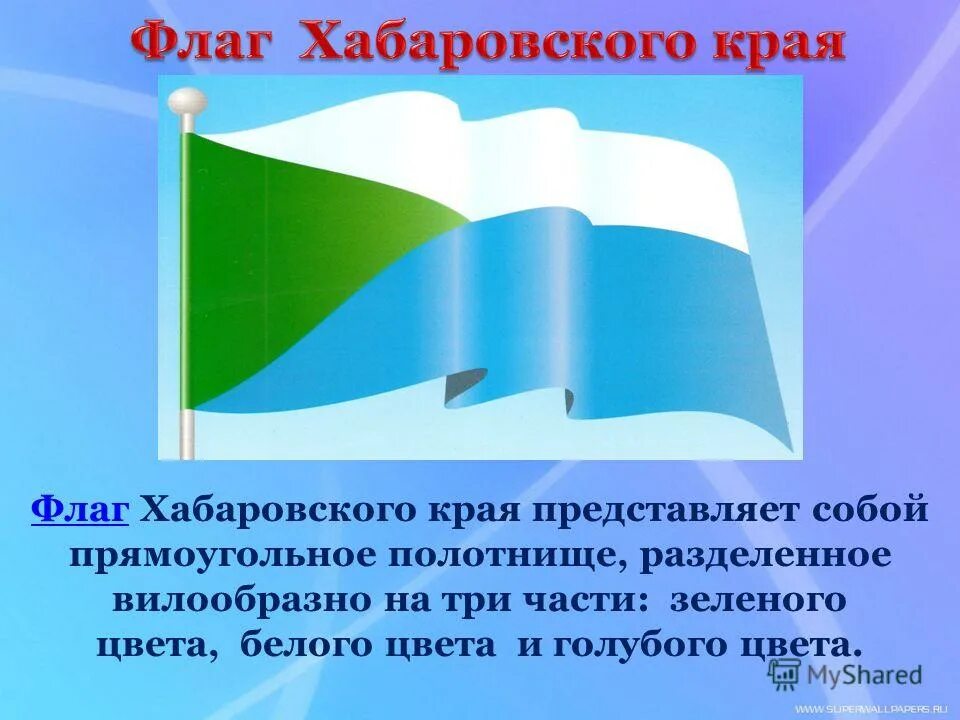 Флаг Хабаровского края

Флаг Хабаровского края представляет собой прямоугольное полотнище, разделенное вилообразно на три части: зеленого цвета, белого цвета и голубого цвета.

MyShared

WWW.SUPERWALLPAPERS.RU